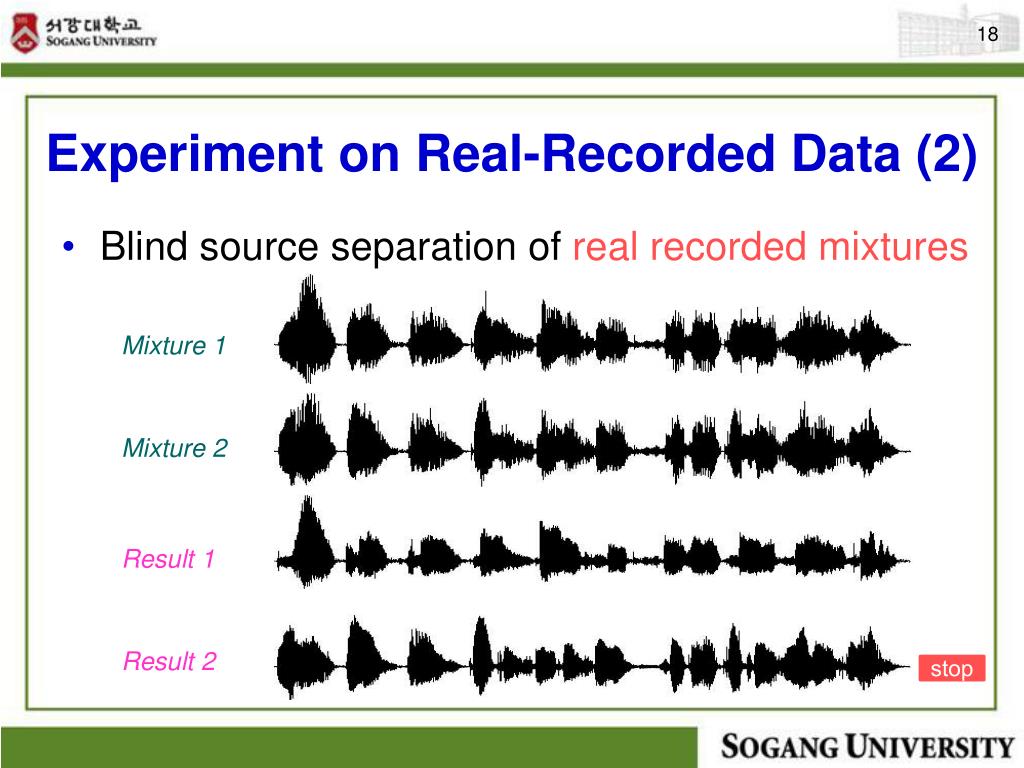 서강대학교
SOGANG UNIVERSITY

18

Experiment on Real-Recorded Data (2)

• Blind source separation of real recorded mixtures

Mixture 1

Mixture 2

Result 1

Result 2

stop

SOGANG UNIVERSITY